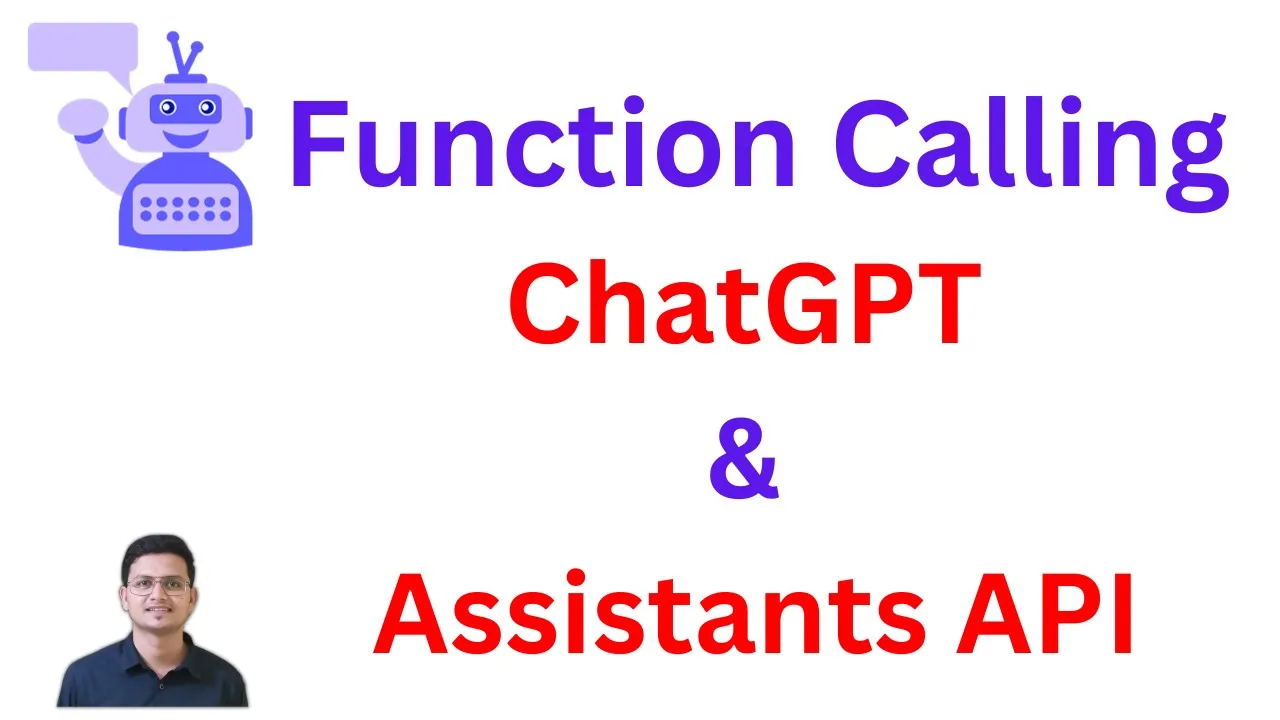 Function Calling

ChatGPT

&

Assistants API